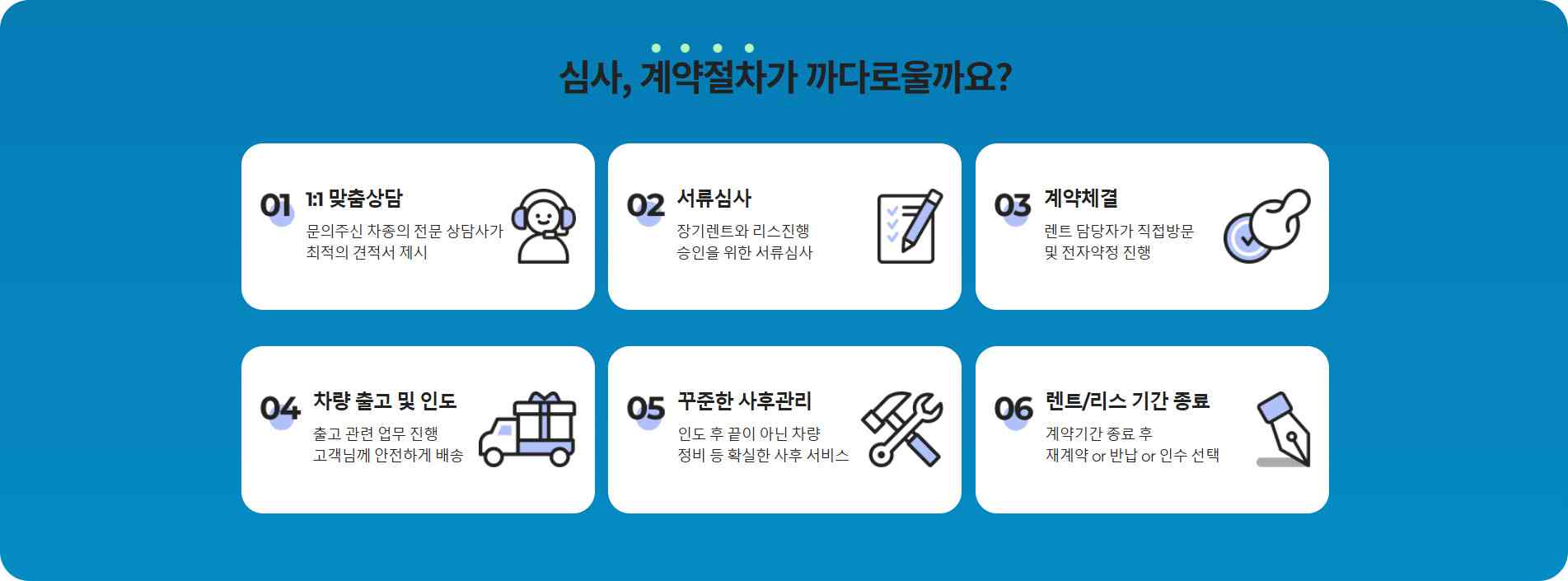 심사, 계약절차가 까다로울까요?

01 1:1 맞춤상담
문의주신 차종의 전문 상담사가 최적의 견적서 제시

02 서류심사
장기렌트와 리스진행 승인을 위한 서류심사

03 계약체결
렌트 담당자가 직접방문 및 전자약정 진행

04 차량 출고 및 인도
출고 관련 업무 진행 고객님께 안전하게 배송

05 꾸준한 사후관리
인도 후 끝이 아닌 차량 정비 등 확실한 사후 서비스

06 렌트/리스 기간 종료
계약기간 종료 후 재계약 or 반납 or 인수 선택